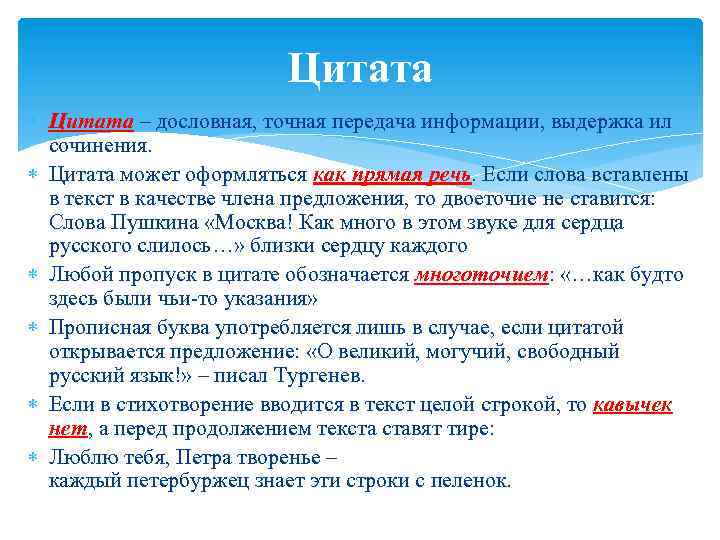 Цитата

Цитата – дословная, точная передача информации, выдержка ил сочинения.

Цитата может оформляться как прямая речь. Если слова вставлены в текст в качестве члена предложения, то двоеточие не ставится: Слова Пушкина «Москва! Как много в этом звуке для сердца русского слилось…» близки сердцу каждого

Любой пропуск в цитате обозначается многоточием: «…как будто здесь были чьи-то указания»

Прописная буква употребляется лишь в случае, если цитатой открывается предложение: «О великий, могучий, свободный русский язык!» – писал Тургенев.

Если в стихотворение вводится в текст целой строкой, то кавычек нет, а перед продолжением текста ставят тире:

Люблю тебя, Петра творенье –
каждый петербуржец знает эти строки с пеленок.